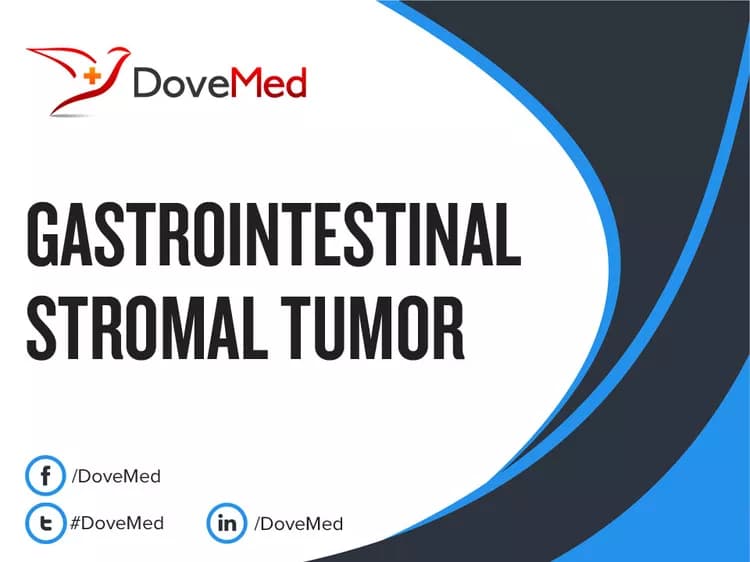 DoveMed

GASTROINTESTINAL STROMAL TUMOR

f /DoveMed

t #DoveMed

in /DoveMed